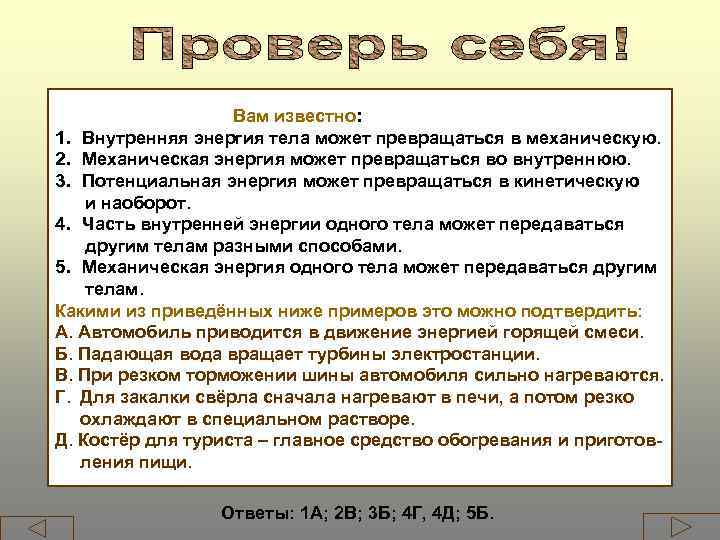 Проверь себя!

Вам известно:

1. Внутренняя энергия тела может превращаться в механическую.
2. Механическая энергия может превращаться во внутреннюю.
3. Потенциальная энергия может превращаться в кинетическую и наоборот.
4. Часть внутренней энергии одного тела может передаваться другим телам разными способами.
5. Механическая энергия одного тела может передаваться другим телам.

Какими из приведённых ниже примеров это можно подтвердить:
А. Автомобиль приводится в движение энергией горящей смеси.
Б. Падающая вода вращает турбины электростанции.
В. При резком торможении шины автомобиля сильно нагреваются.
Г. Для закалки свёрла сначала нагревают в печи, а потом резко охлаждают в специальном растворе.
Д. Костёр для туриста – главное средство обогревания и приготовления пищи.

Ответы: 1А; 2В; 3Б; 4Г, 4Д; 5Б.